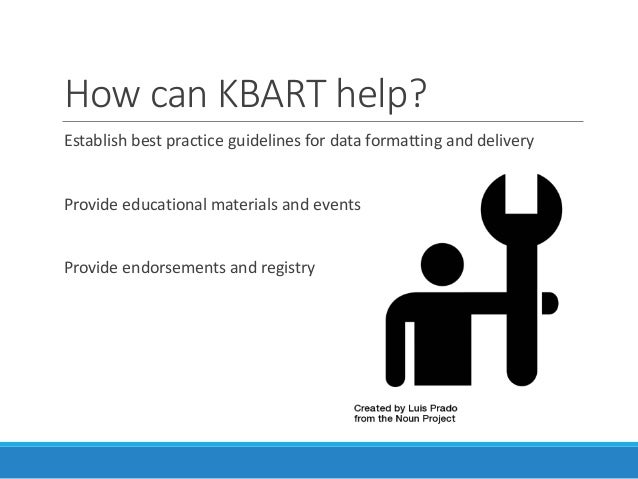 How can KBART help?

Establish best practice guidelines for data formatting and delivery

Provide educational materials and events

Provide endorsements and registry

Created by Luis Prado
from the Noun Project